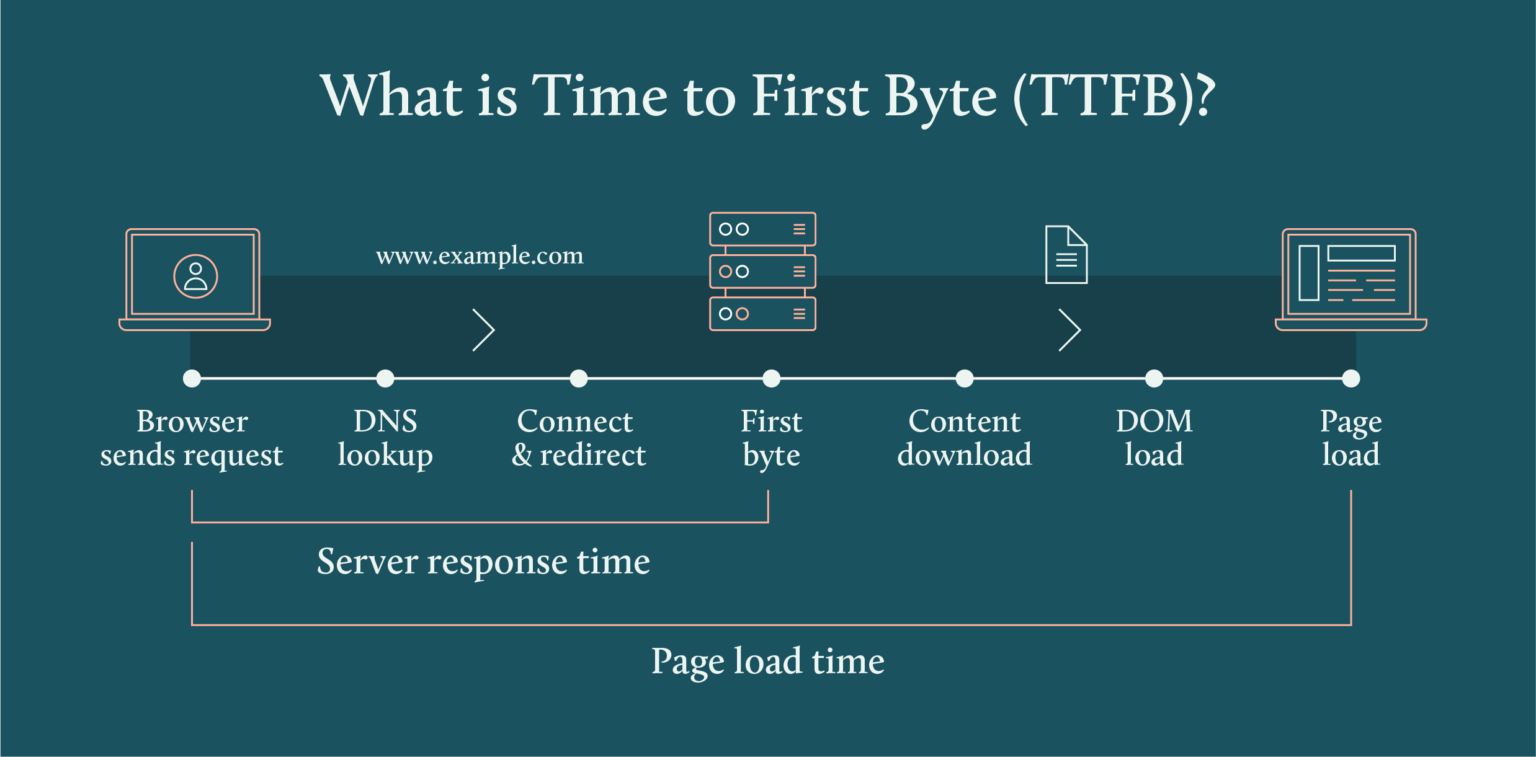 What is Time to First Byte (TTFB)?

www.example.com

Browser sends request

DNS lookup

Connect & redirect

First byte

Content download

DOM load

Page load

Server response time

Page load time